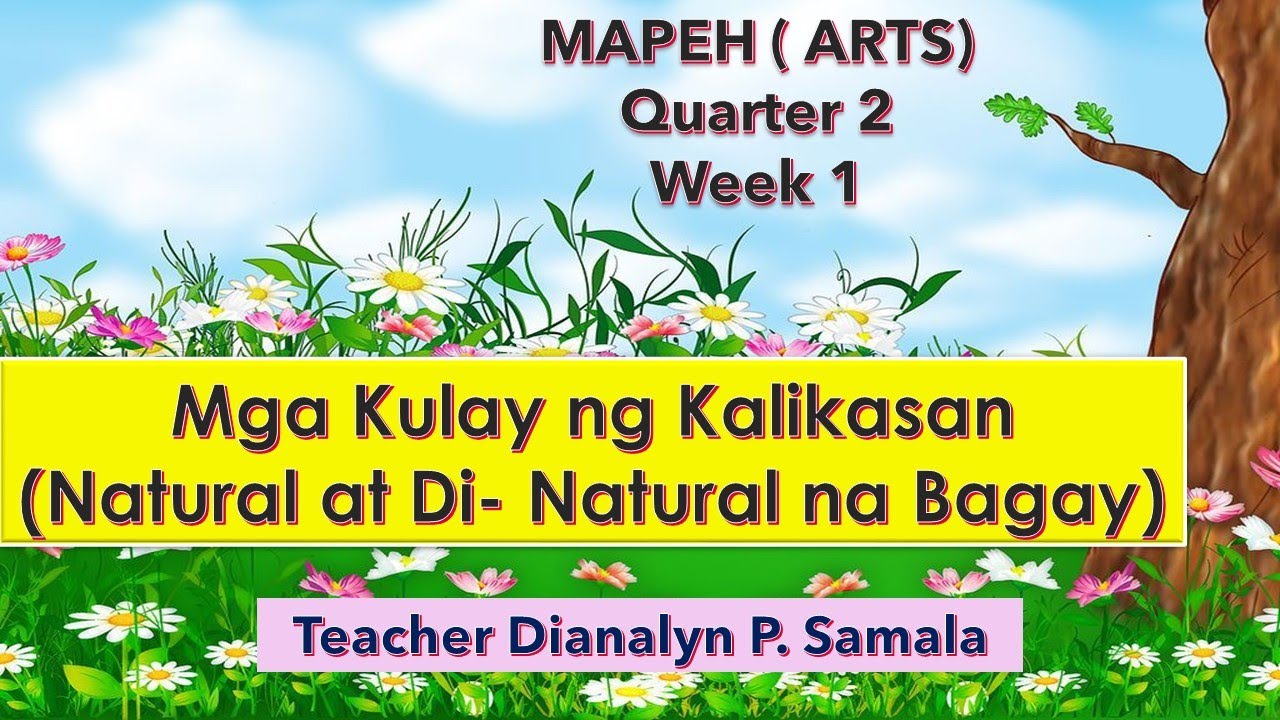 MAPEH ( ARTS)
Quarter 2
Week 1

Mga Kulay ng Kalikasan
(Natural at Di- Natural na Bagay)

Teacher Dianalyn P. Samala